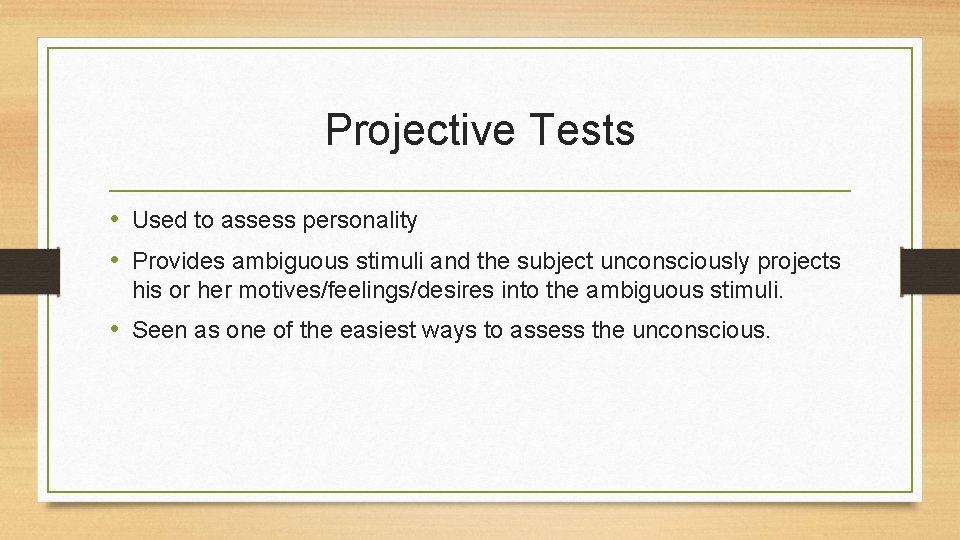 Projective Tests

• Used to assess personality

• Provides ambiguous stimuli and the subject unconsciously projects his or her motives/feelings/desires into the ambiguous stimuli.

• Seen as one of the easiest ways to assess the unconscious.